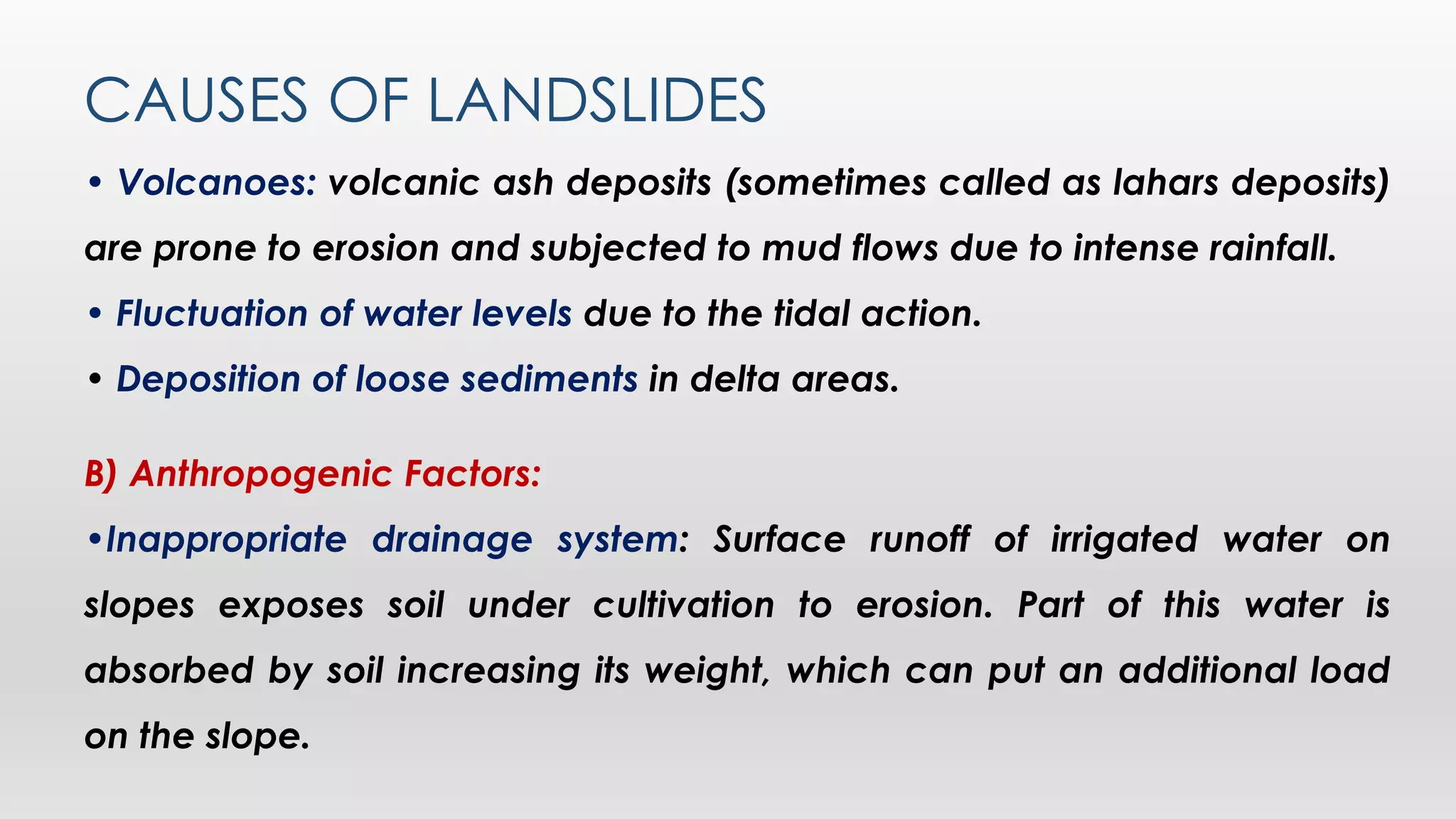 CAUSES OF LANDSLIDES

• Volcanoes: volcanic ash deposits (sometimes called as lahars deposits) are prone to erosion and subjected to mud flows due to intense rainfall.

• Fluctuation of water levels due to the tidal action.

• Deposition of loose sediments in delta areas.

B) Anthropogenic Factors:

•Inappropriate drainage system: Surface runoff of irrigated water on slopes exposes soil under cultivation to erosion. Part of this water is absorbed by soil increasing its weight, which can put an additional load on the slope.